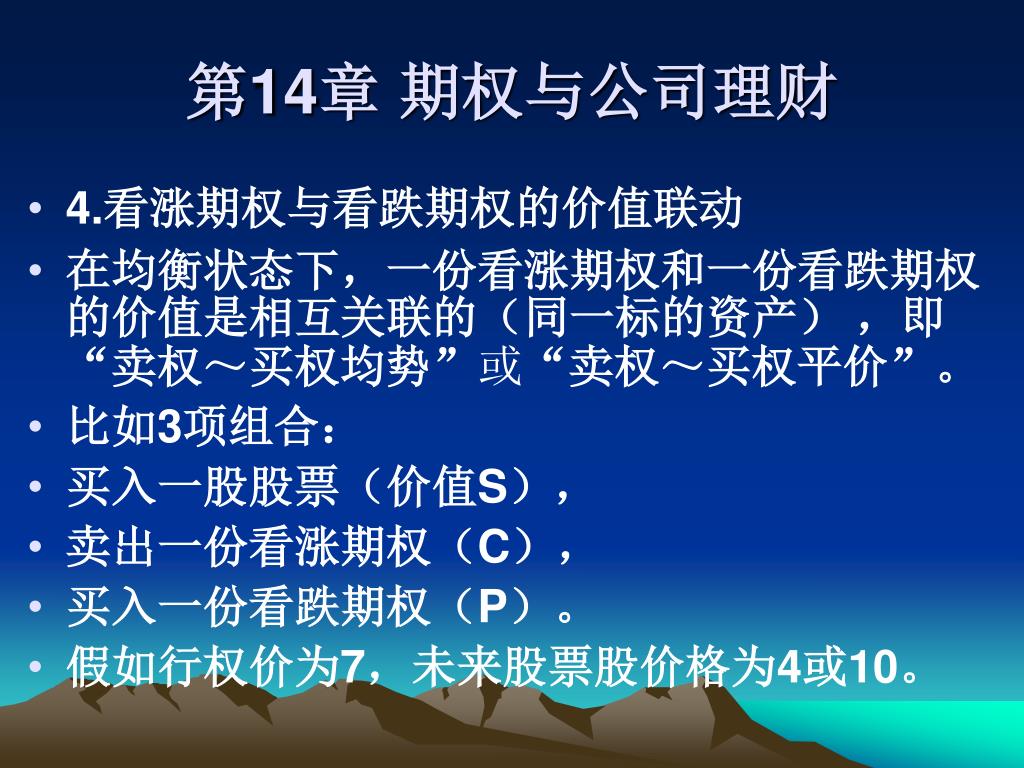 第14章 期权与公司理财

• 4.看涨期权与看跌期权的价值联动
• 在均衡状态下，一份看涨期权和一份看跌期权的价值是相互关联的（同一标的资产），即“卖权～买权均势”或“卖权～买权平价”。
• 比如3项组合：
• 买入一股股票（价值S），
• 卖出一份看涨期权（C），
• 买入一份看跌期权（P）。
• 假如行权价为7，未来股票股价格为4或10。